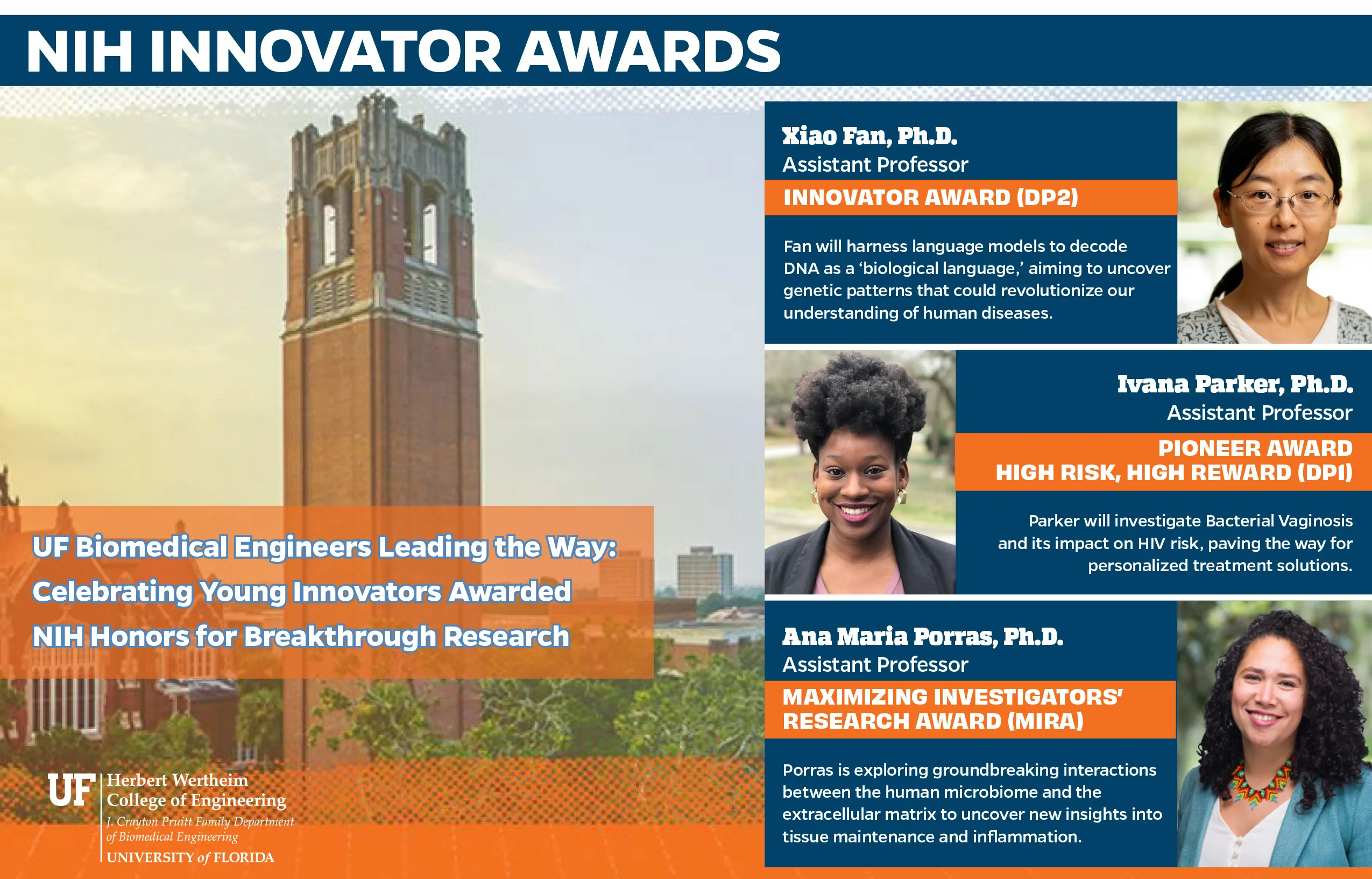 NIH INNOVATOR AWARDS

UF Biomedical Engineers Leading the Way: Celebrating Young Innovators Awarded NIH Honors for Breakthrough Research

UF Herbert Wertheim College of Engineering
J. Crayton Pruitt Family Department of Biomedical Engineering
UNIVERSITY of FLORIDA

Xiao Fan, Ph.D.
Assistant Professor
INNOVATOR AWARD (DP2)

Fan will harness language models to decode DNA as a 'biological language,' aiming to uncover genetic patterns that could revolutionize our understanding of human diseases.

Ivana Parker, Ph.D.
Assistant Professor
PIONEER AWARD
HIGH RISK, HIGH REWARD (DP1)

Parker will investigate Bacterial Vaginosis and its impact on HIV risk, paving the way for personalized treatment solutions.

Ana Maria Porras, Ph.D.
Assistant Professor
MAXIMIZING INVESTIGATORS' RESEARCH AWARD (MIRA)

Porras is exploring groundbreaking interactions between the human microbiome and the extracellular matrix to uncover new insights into tissue maintenance and inflammation.